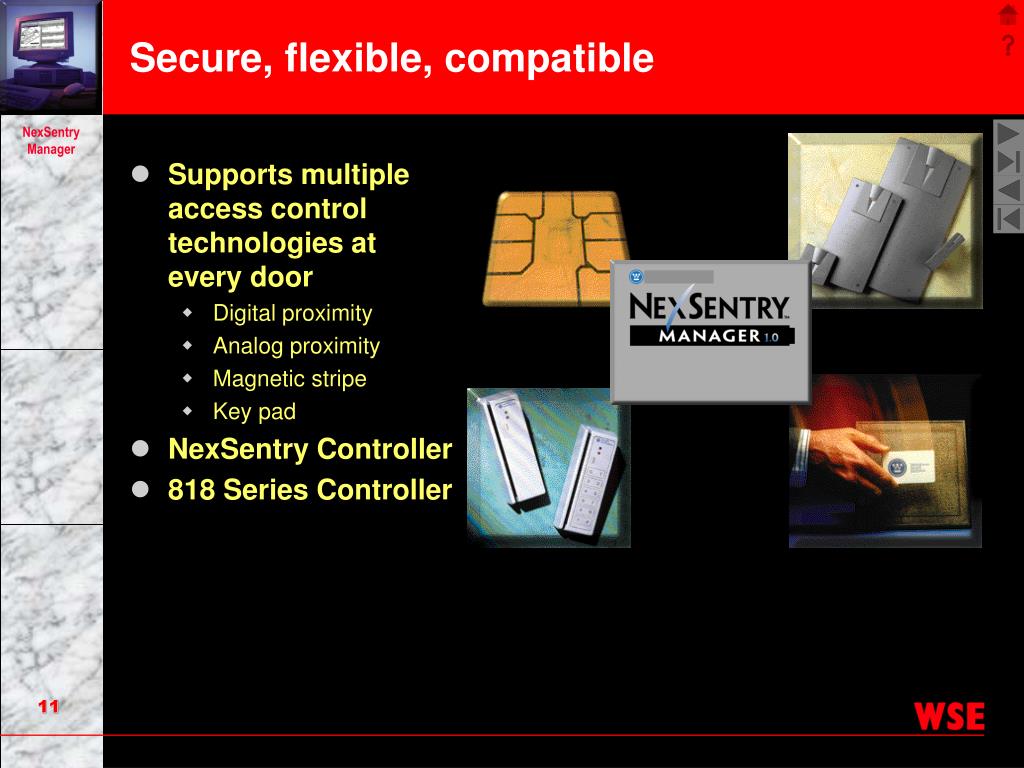 Secure, flexible, compatible

?

NexSentry Manager

- Supports multiple access control technologies at every door
  - Digital proximity
  - Analog proximity
  - Magnetic stripe
  - Key pad
- NexSentry Controller
- 818 Series Controller

NEXSENTRY MANAGER 1.0

11

WSE